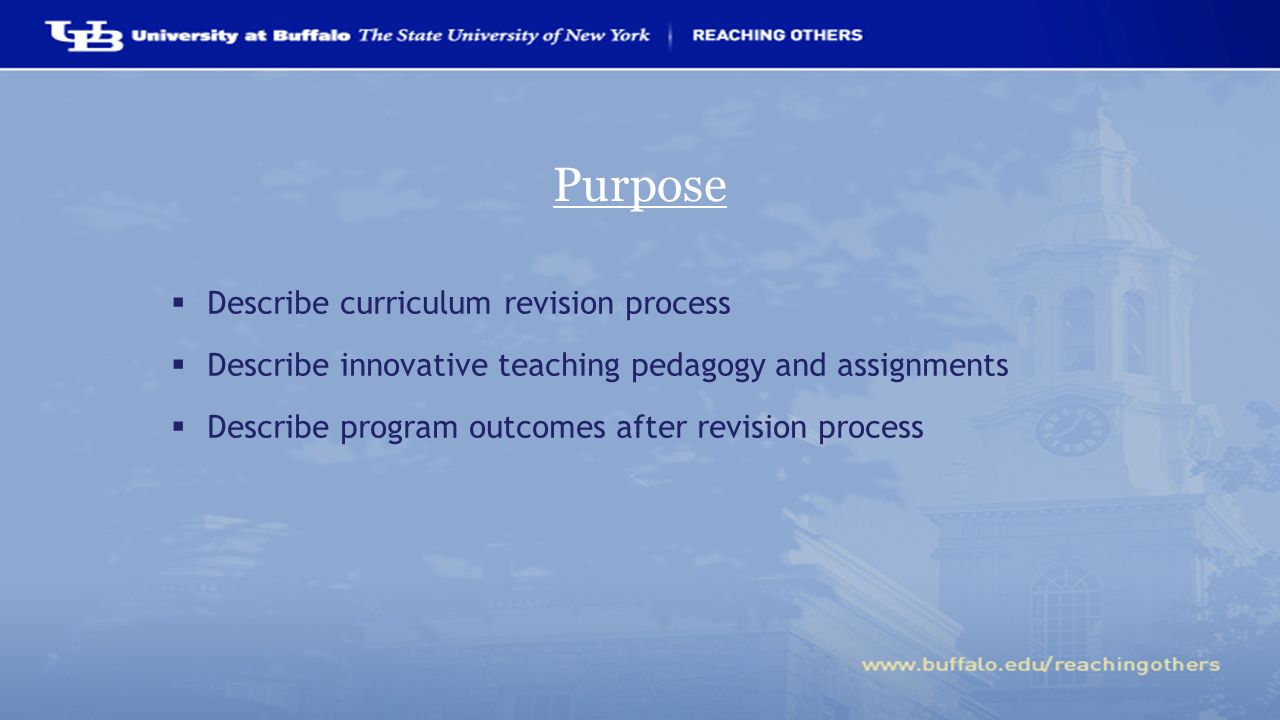 UB University at Buffalo The State University of New York | REACHING OTHERS

Purpose

▪ Describe curriculum revision process
▪ Describe innovative teaching pedagogy and assignments
▪ Describe program outcomes after revision process

www.buffalo.edu/reachingothers